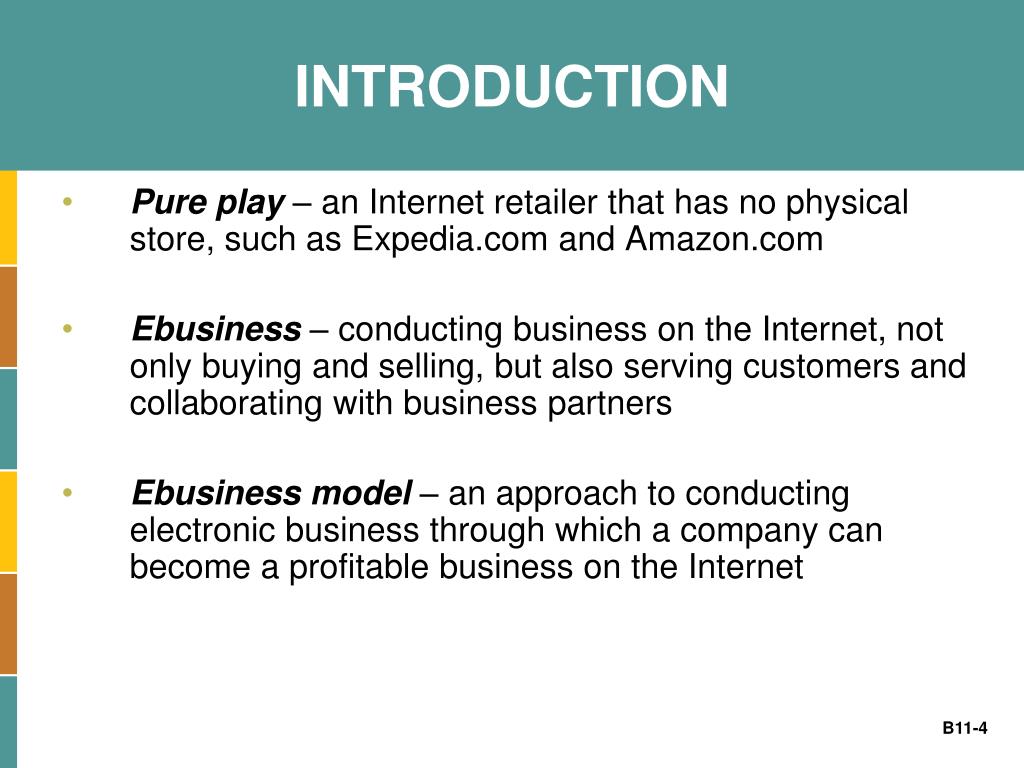 INTRODUCTION

• Pure play – an Internet retailer that has no physical store, such as Expedia.com and Amazon.com

• Ebusiness – conducting business on the Internet, not only buying and selling, but also serving customers and collaborating with business partners

• Ebusiness model – an approach to conducting electronic business through which a company can become a profitable business on the Internet

B11-4